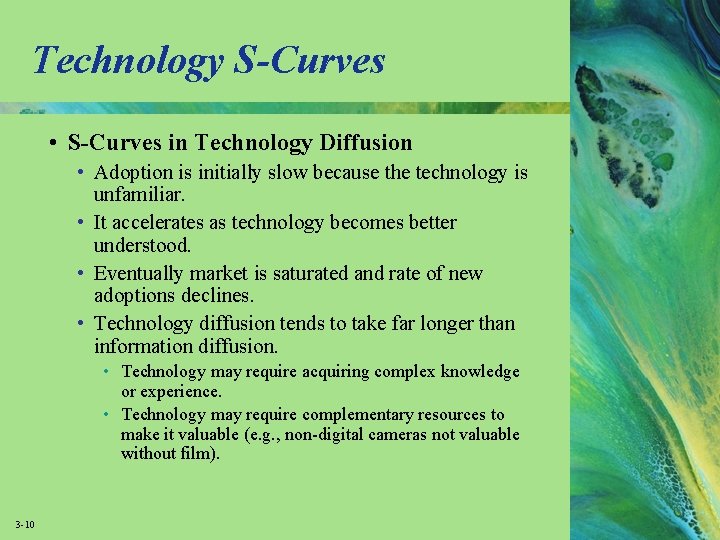 Technology S-Curves

• S-Curves in Technology Diffusion
• Adoption is initially slow because the technology is unfamiliar.
• It accelerates as technology becomes better understood.
• Eventually market is saturated and rate of new adoptions declines.
• Technology diffusion tends to take far longer than information diffusion.
• Technology may require acquiring complex knowledge or experience.
• Technology may require complementary resources to make it valuable (e.g., non-digital cameras not valuable without film).

3-10